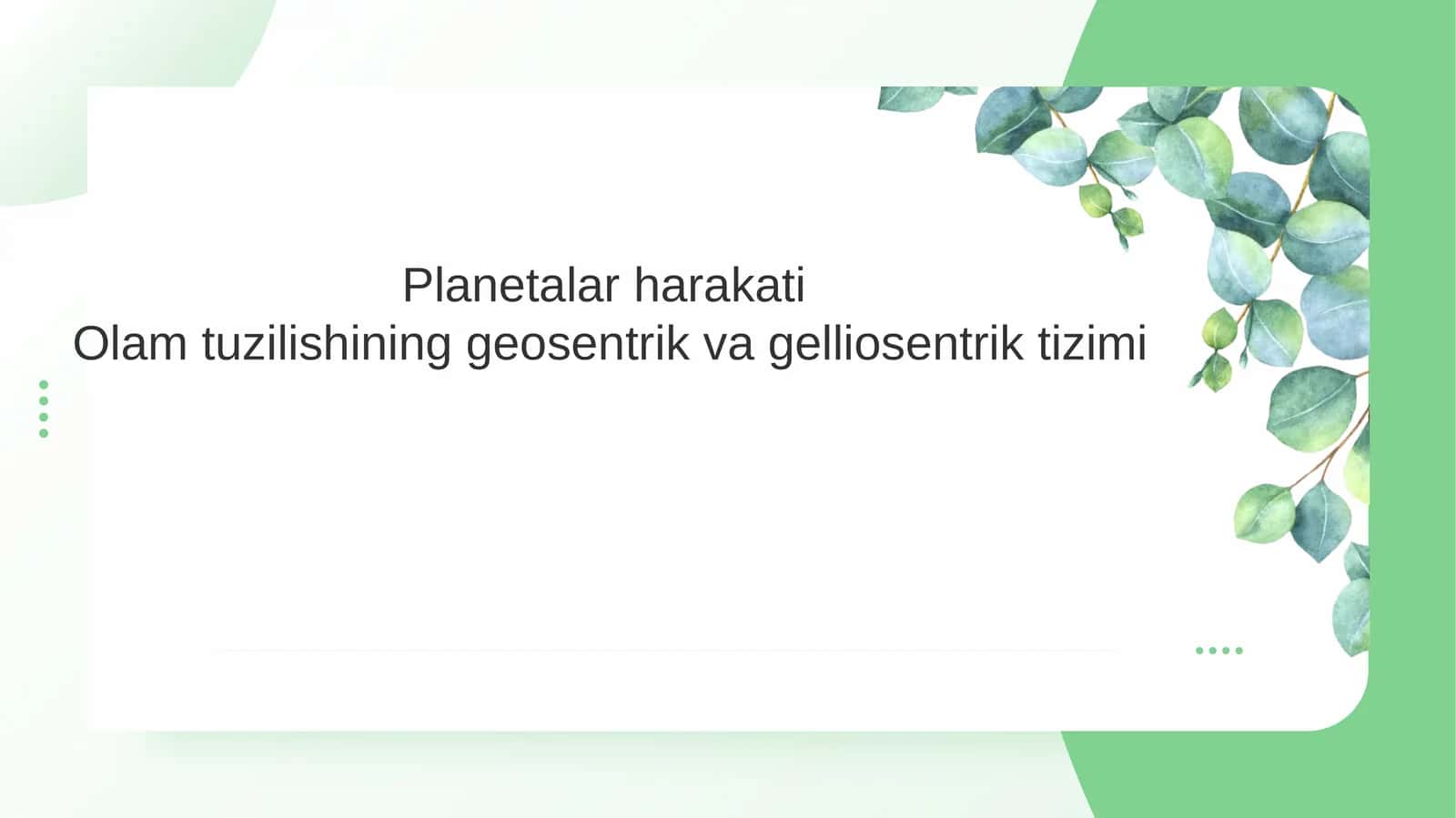 Planetalar harakati
Olam tuzilishining geosentrik va gelliosentrik tizimi